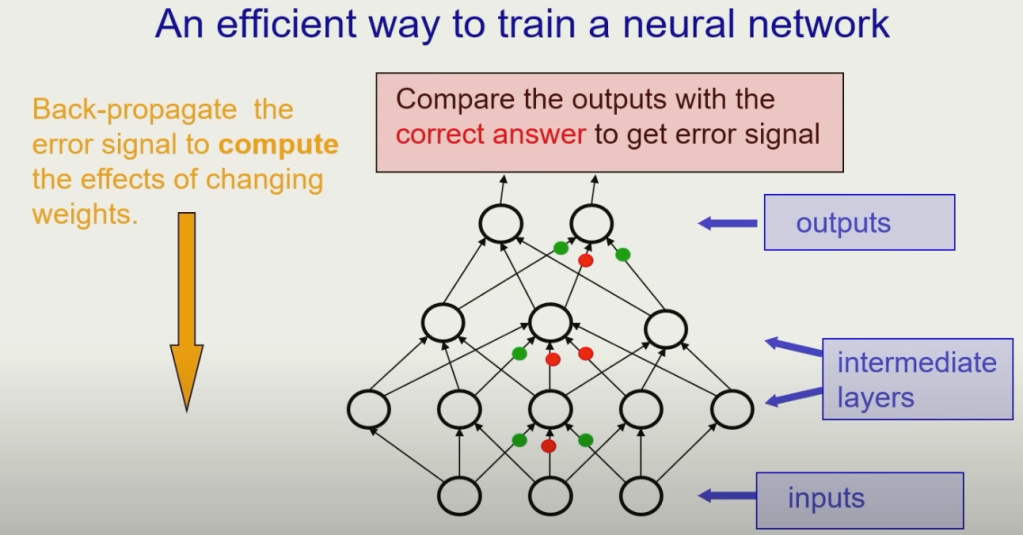 An efficient way to train a neural network

Back-propagate the error signal to compute the effects of changing weights.

Compare the outputs with the correct answer to get error signal

outputs

intermediate layers

inputs